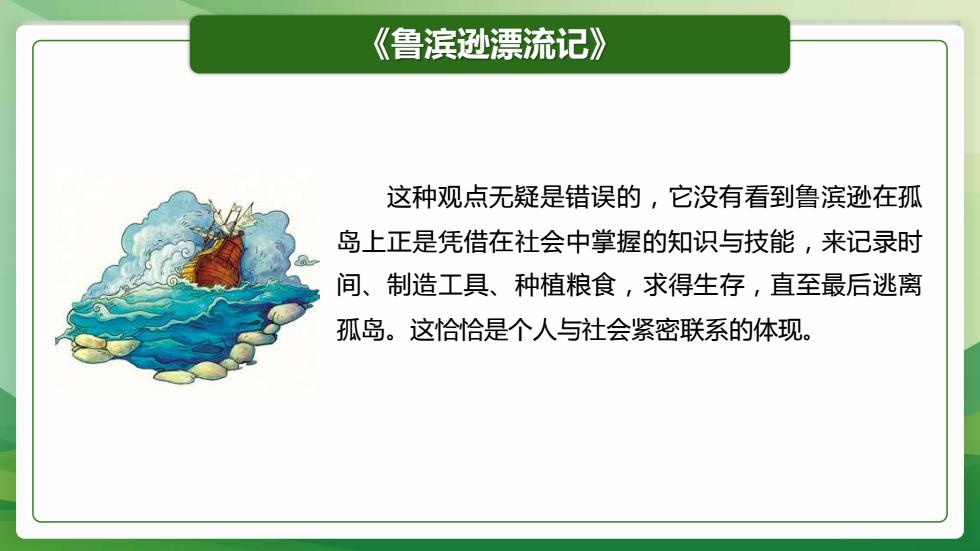 《鲁滨逊漂流记》

这种观点无疑是错误的，它没有看到鲁滨逊在孤岛上正是凭借在社会中掌握的知识与技能，来记录时间、制造工具、种植粮食，求得生存，直至最后逃离孤岛。这恰恰是个人与社会紧密联系的体现。